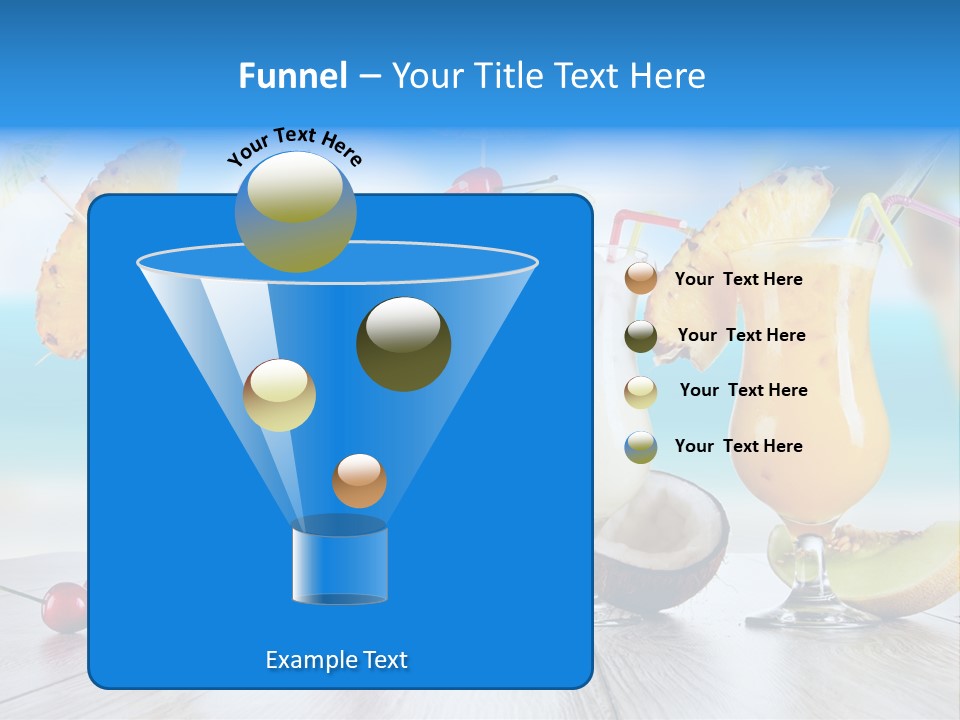 Funnel – Your Title Text Here

Your Text Here

Your Text Here

Your Text Here

Your Text Here

Your Text Here

Example Text